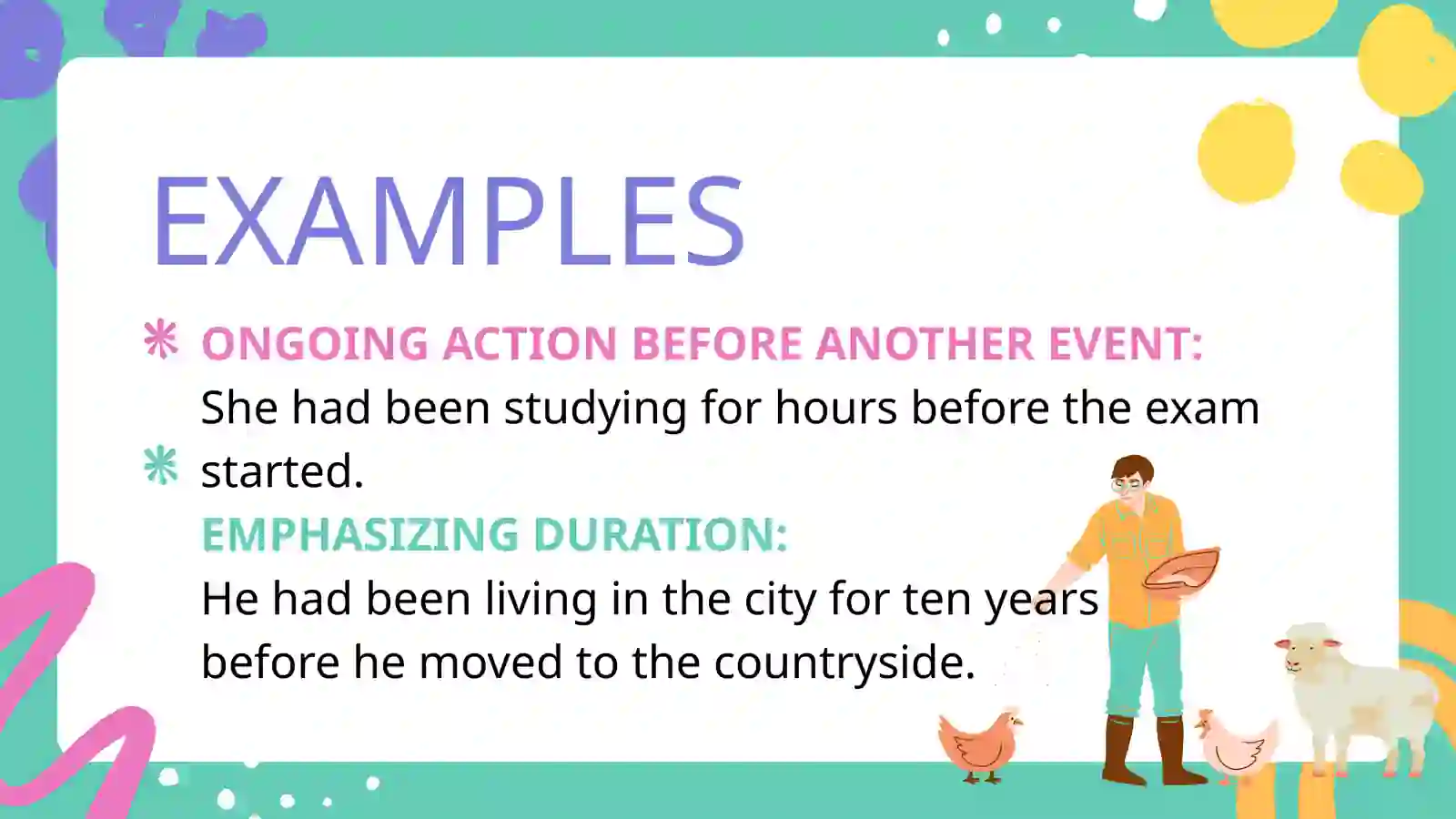 EXAMPLES

ONGOING ACTION BEFORE ANOTHER EVENT:
She had been studying for hours before the exam started.

EMPHASIZING DURATION:
He had been living in the city for ten years before he moved to the countryside.